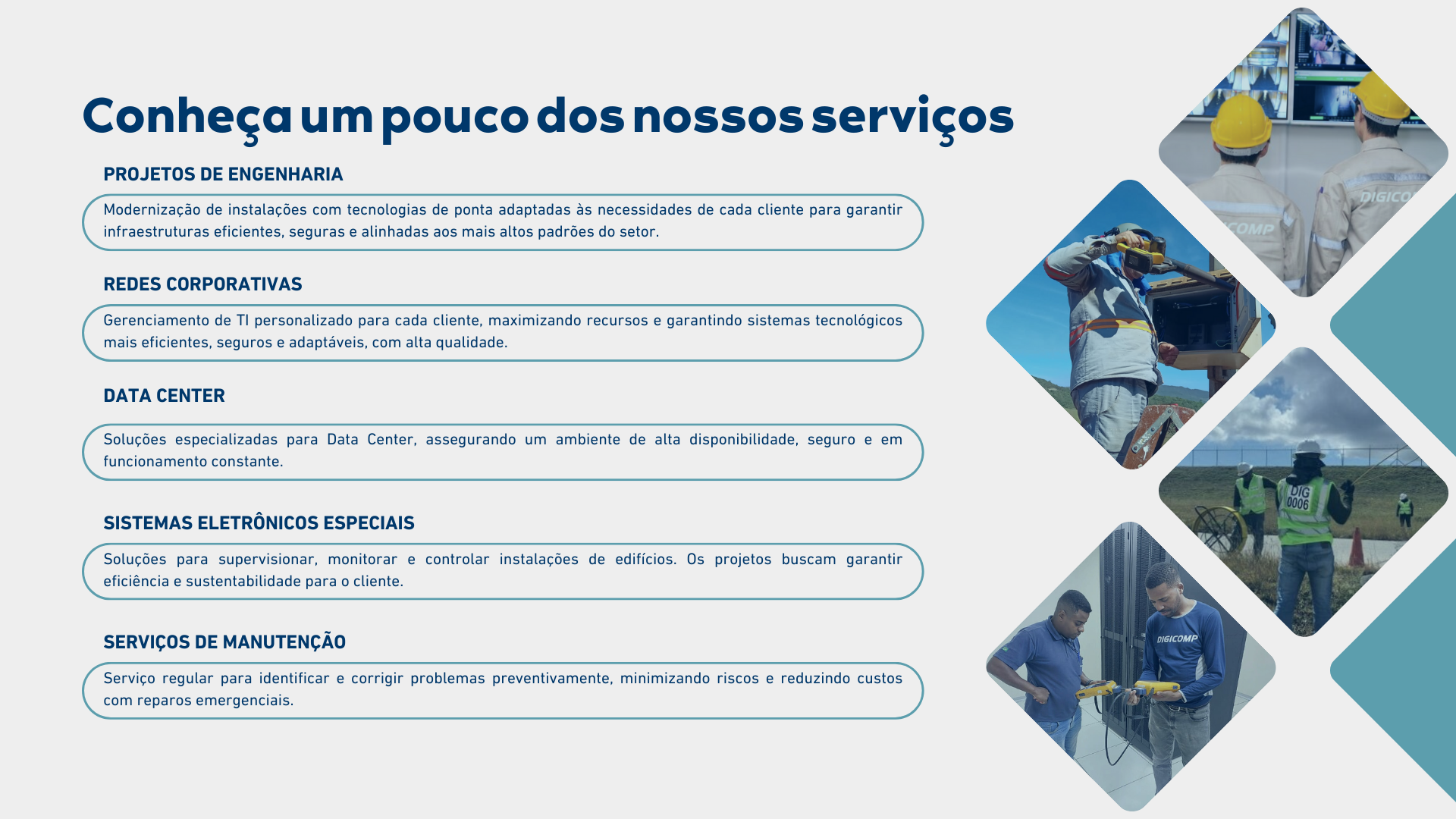 Conheça um pouco dos nossos serviços

PROJETOS DE ENGENHARIA

Modernização de instalações com tecnologias de ponta adaptadas às necessidades de cada cliente para garantir infraestruturas eficientes, seguras e alinhadas aos mais altos padrões do setor.

REDES CORPORATIVAS

Gerenciamento de TI personalizado para cada cliente, maximizando recursos e garantindo sistemas tecnológicos mais eficientes, seguros e adaptáveis, com alta qualidade.

DATA CENTER

Soluções especializadas para Data Center, assegurando um ambiente de alta disponibilidade, seguro e em funcionamento constante.

SISTEMAS ELETRÔNICOS ESPECIAIS

Soluções para supervisionar, monitorar e controlar instalações de edifícios. Os projetos buscam garantir eficiência e sustentabilidade para o cliente.

SERVIÇOS DE MANUTENÇÃO

Serviço regular para identificar e corrigir problemas preventivamente, minimizando riscos e reduzindo custos com reparos emergenciais.

DIGICO

COMP

DIG
0006

DIGICOMP